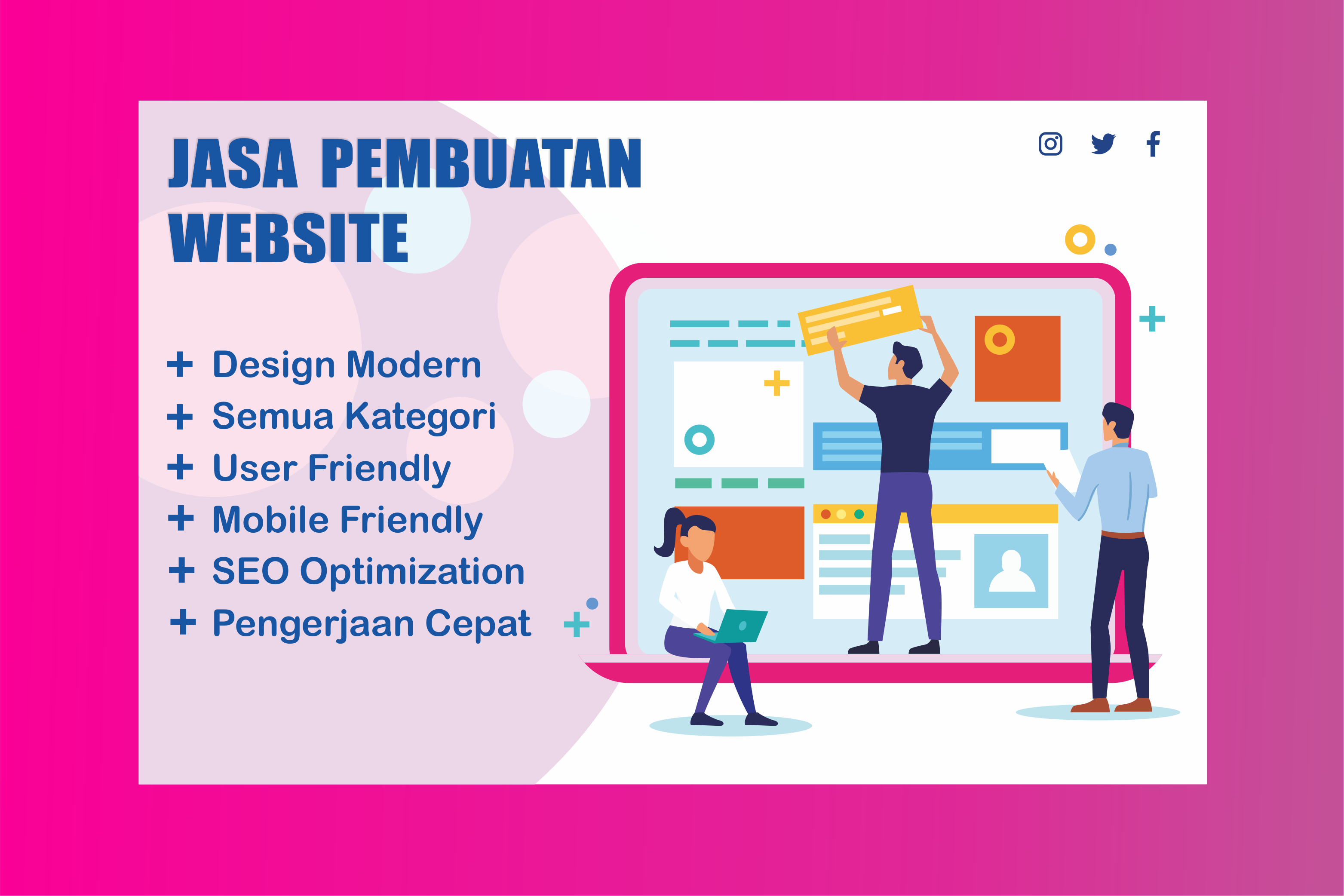 JASA PEMBUATAN WEBSITE

+ Design Modern
+ Semua Kategori
+ User Friendly
+ Mobile Friendly
+ SEO Optimization
+ Pengerjaan Cepat